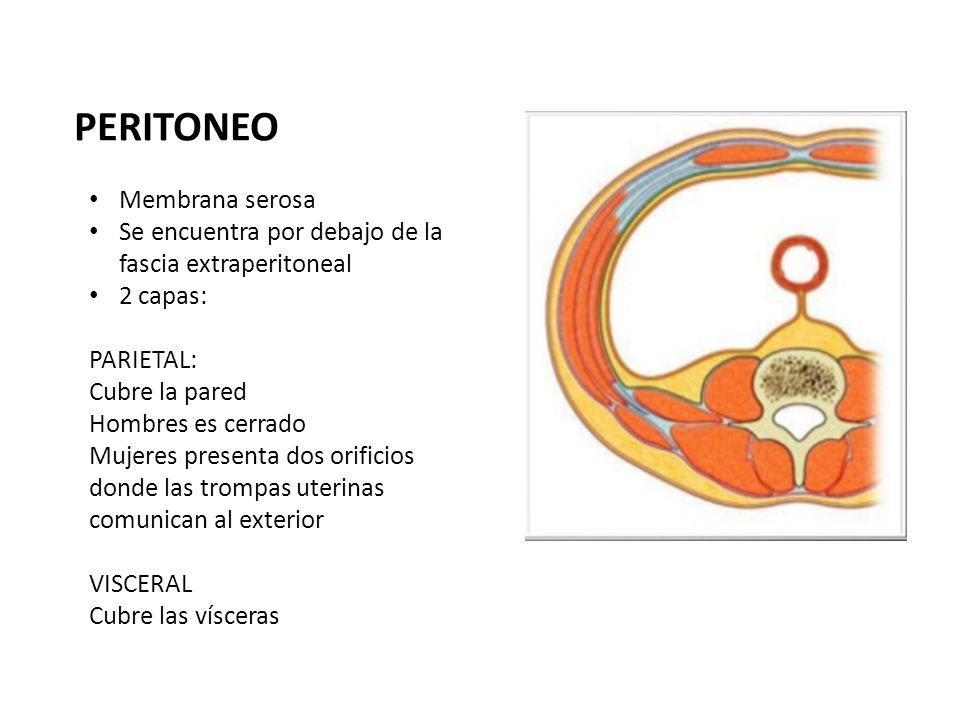 PERITONEO

• Membrana serosa
• Se encuentra por debajo de la fascia extraperitoneal
• 2 capas:

PARIETAL:
Cubre la pared
Hombres es cerrado
Mujeres presenta dos orificios donde las trompas uterinas comunican al exterior

VISCERAL
Cubre las vísceras